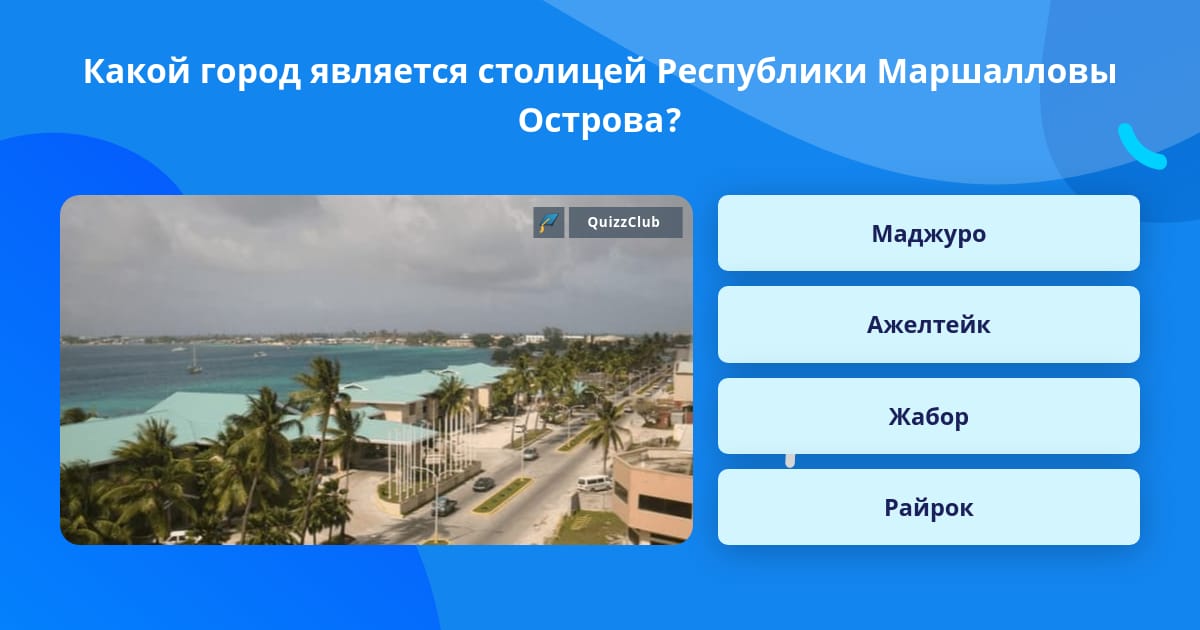 Какой город является столицей Республики Маршалловы Острова?

QuizzClub

Маджуро

Ажелтейк

Жабор

Райрок